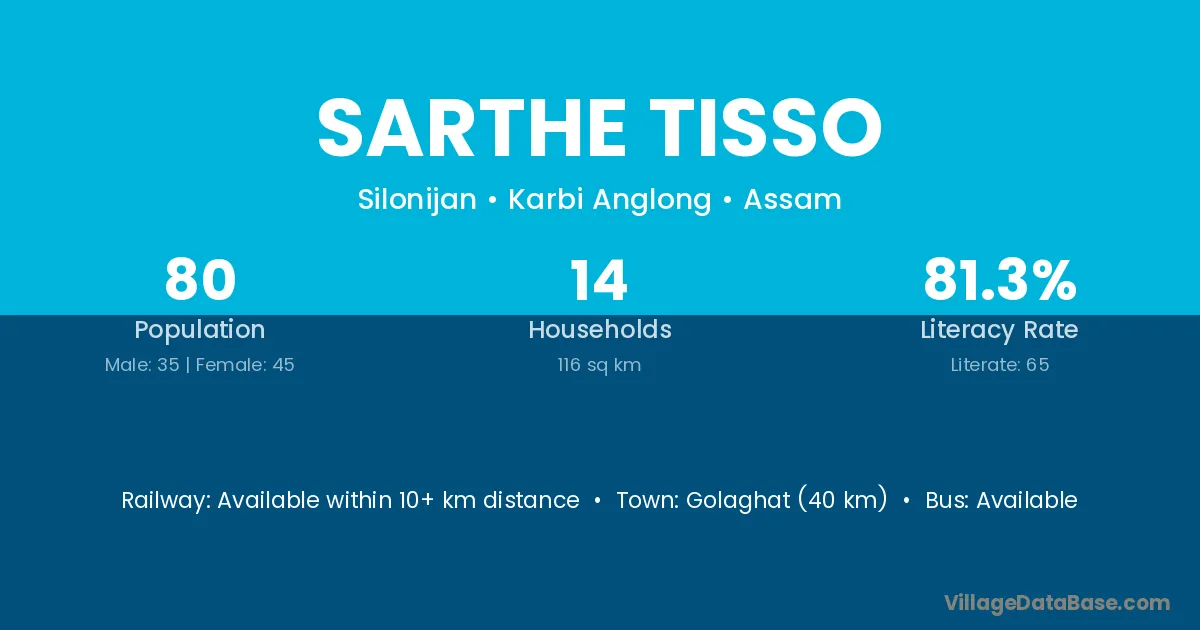 SARTHE TISSO

Silonijan • Karbi Anglong • Assam

80
Population
Male: 35 | Female: 45

14
Households
116 sq km

81.3%
Literacy Rate
Literate: 65

Railway: Available within 10+ km distance • Town: Golaghat (40 km) • Bus: Available

VillageDataBase.com